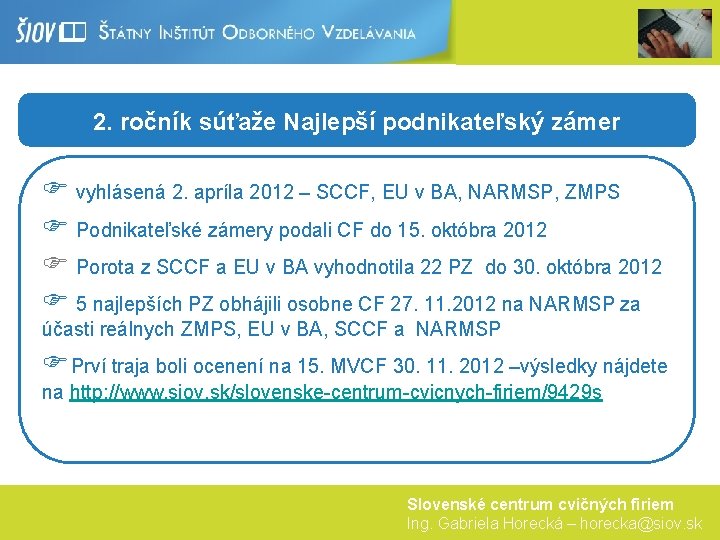 ŠIOV ŠTÁTNY INŠTITÚT ODBORNÉHO VZDELÁVANIA

2. ročník súťaže Najlepší podnikateľský zámer

☞ vyhlásená 2. apríla 2012 – SCCF, EU v BA, NARMSP, ZMPS

☞ Podnikateľské zámery podali CF do 15. októbra 2012

☞ Porota z SCCF a EU v BA vyhodnotila 22 PZ do 30. októbra 2012

☞ 5 najlepších PZ obhájili osobne CF 27. 11.2012 na NARMSP za účasti reálnych ZMPS, EU v BA, SCCF a NARMSP

☞ Prví traja boli ocenení na 15. MVCF 30. 11. 2012 –výsledky nájdete na http://www.siov.sk/slovenske-centrum-cvicnych-firiem/9429s

Slovenské centrum cvičných firiem
Ing. Gabriela Horecká – horecka@siov.sk